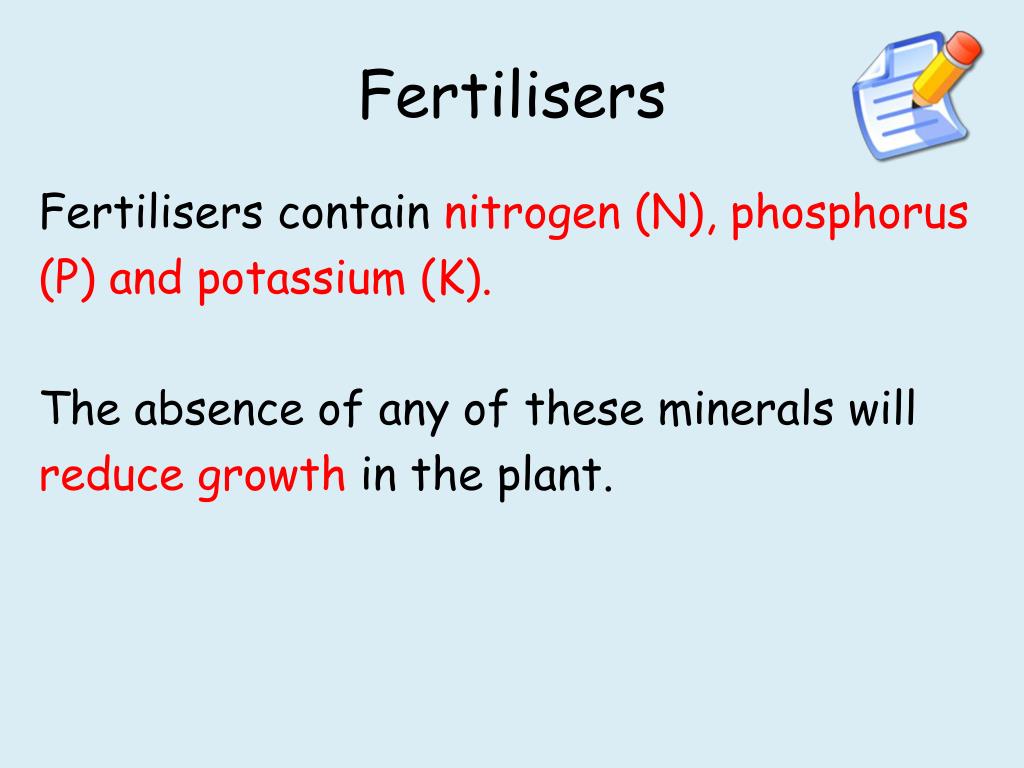 Fertilisers

Fertilisers contain nitrogen (N), phosphorus (P) and potassium (K).

The absence of any of these minerals will reduce growth in the plant.